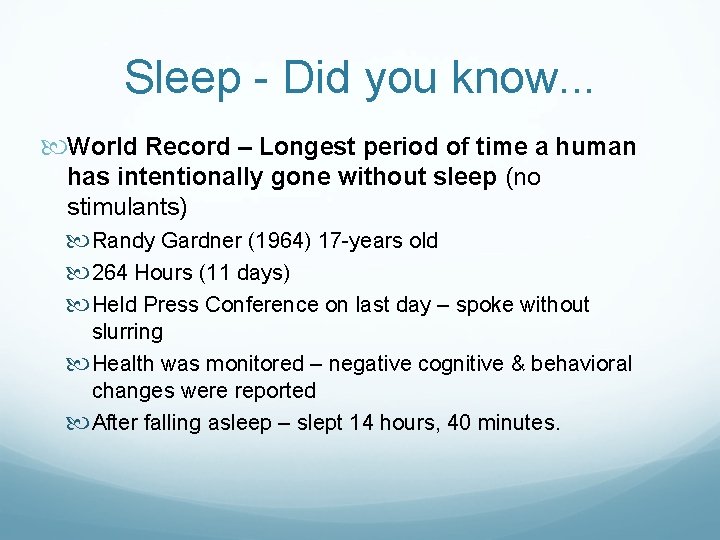 Sleep - Did you know...

World Record – Longest period of time a human has intentionally gone without sleep (no stimulants)

Randy Gardner (1964) 17-years old

264 Hours (11 days)

Held Press Conference on last day – spoke without slurring

Health was monitored – negative cognitive & behavioral changes were reported

After falling asleep – slept 14 hours, 40 minutes.